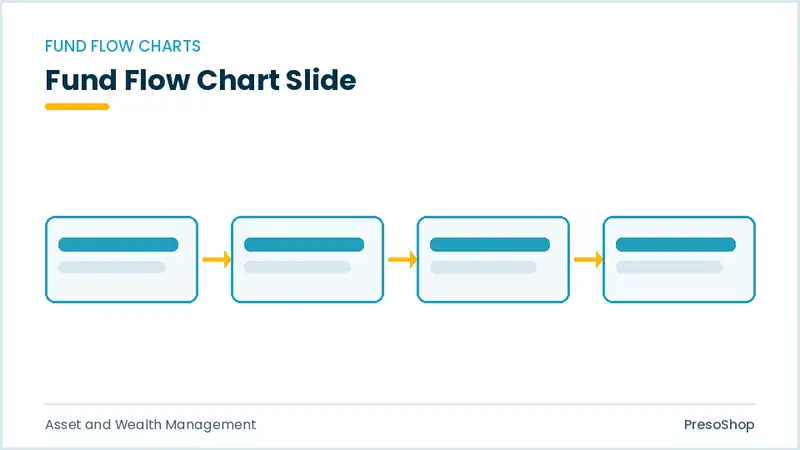 FUND FLOW CHARTS

Fund Flow Chart Slide

Asset and Wealth Management

PresoShop